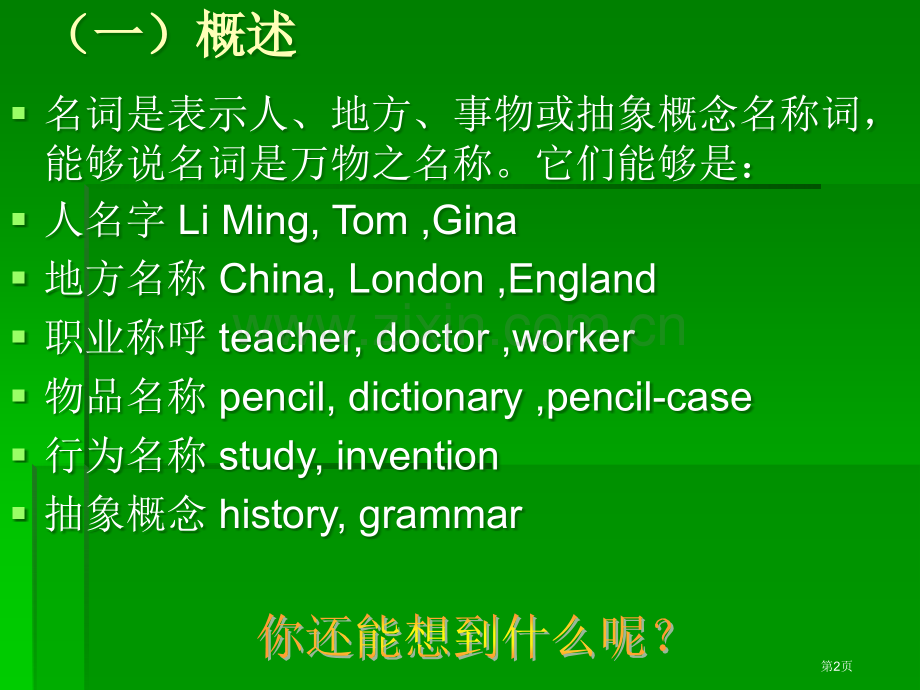 （一）概述

名词是表示人、地方、事物或抽象概念名称词，能够说名词是万物之名称。它们能够是：

人名字 Li Ming, Tom ,Gina

地方名称 China, London ,England

职业称呼 teacher, doctor ,worker

物品名称 pencil, dictionary ,pencil-case

行为名称 study, invention

抽象概念 history, grammar

www.zixin.com.cn

你还能想到什么呢？

第2页